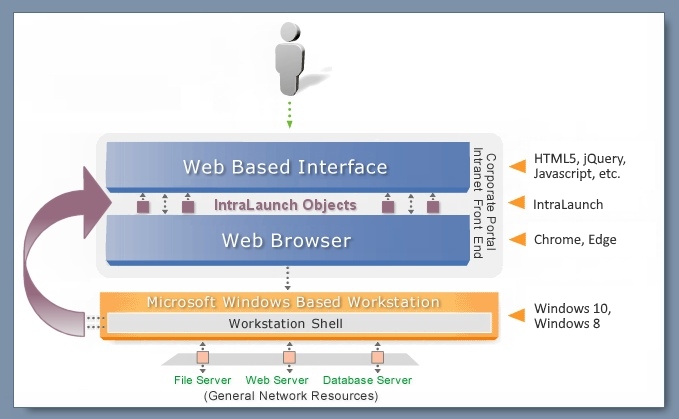 Web Based Interface

IntraLaunch Objects

Web Browser

Corporate Portal Intranet Front End

HTML5, jQuery, Javascript, etc.

IntraLaunch

Chrome, Edge

Microsoft Windows Based Workstation

Workstation Shell

Windows 10, Windows 8

File Server

Web Server

Database Server

(General Network Resources)